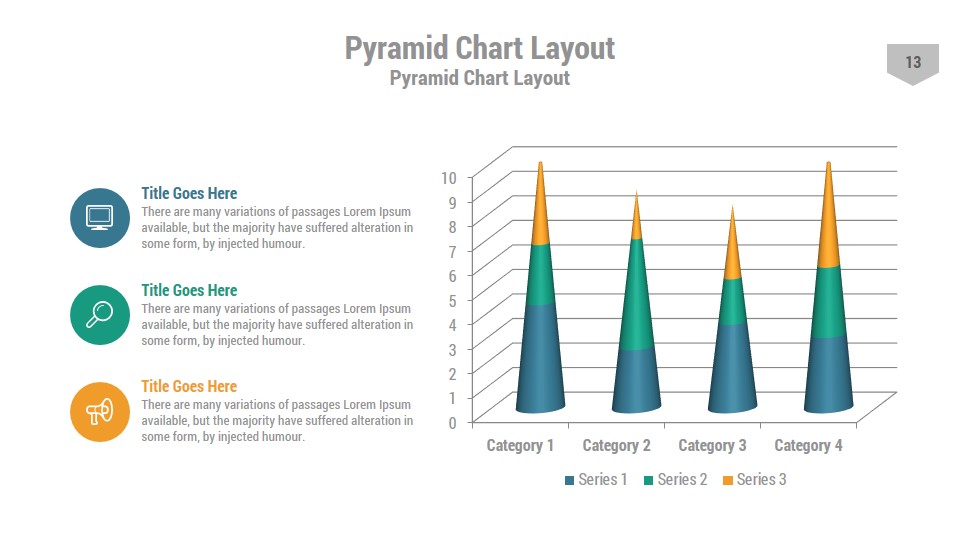 Pyramid Chart Layout
Pyramid Chart Layout

13

Title Goes Here
There are many variations of passages Lorem Ipsum available, but the majority have suffered alteration in some form, by injected humour.

Title Goes Here
There are many variations of passages Lorem Ipsum available, but the majority have suffered alteration in some form, by injected humour.

Title Goes Here
There are many variations of passages Lorem Ipsum available, but the majority have suffered alteration in some form, by injected humour.

10
9
8
7
6
5
4
3
2
1
0

Category 1 Category 2 Category 3 Category 4

Series 1 Series 2 Series 3